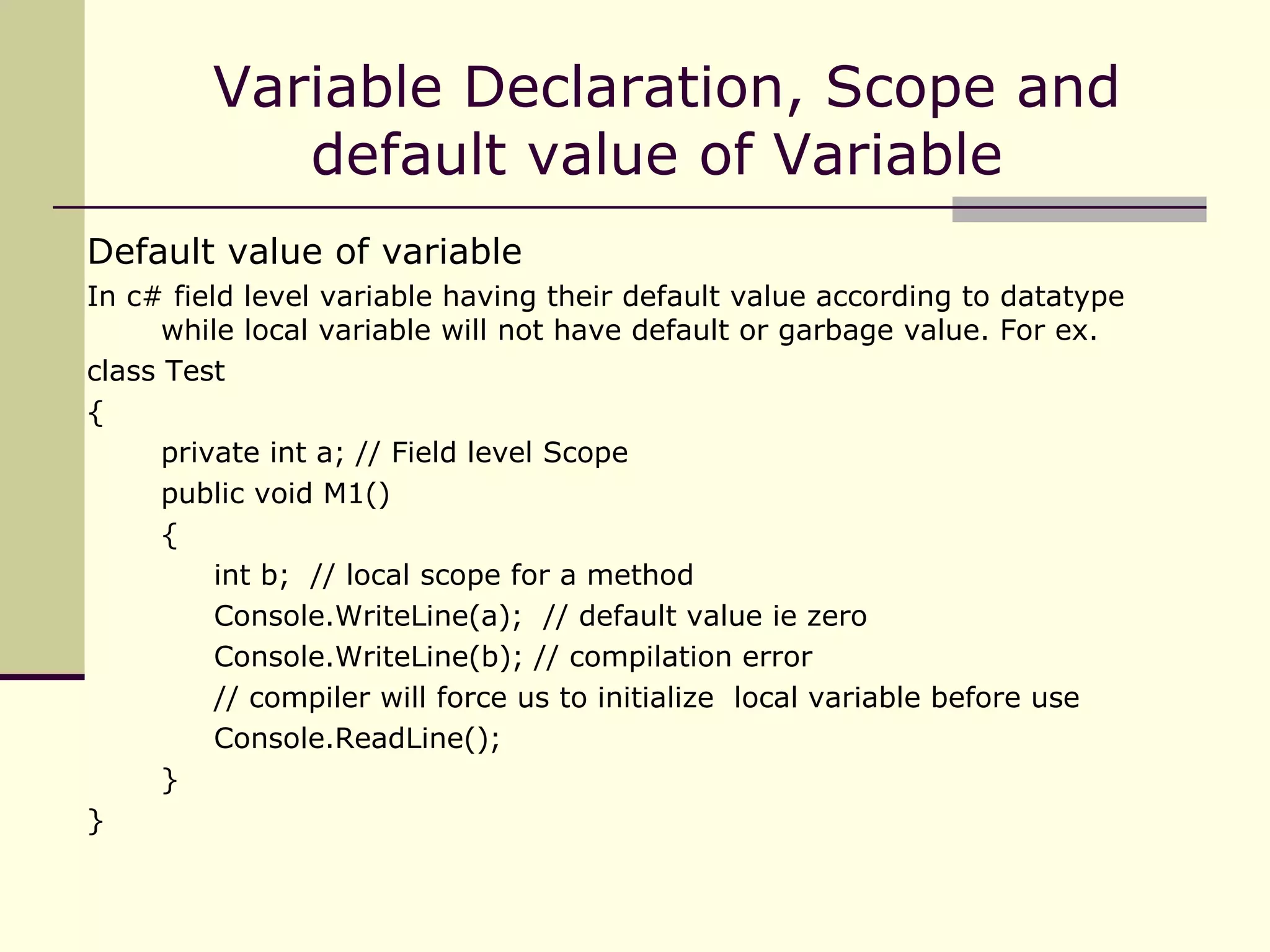 Variable Declaration, Scope and default value of Variable

Default value of variable

In c# field level variable having their default value according to datatype while local variable will not have default or garbage value. For ex.

class Test
{
    private int a; // Field level Scope
    public void M1()
    {
        int b;  // local scope for a method
        Console.WriteLine(a);  // default value ie zero
        Console.WriteLine(b); // compilation error
        // compiler will force us to initialize  local variable before use
        Console.ReadLine();
    }
}